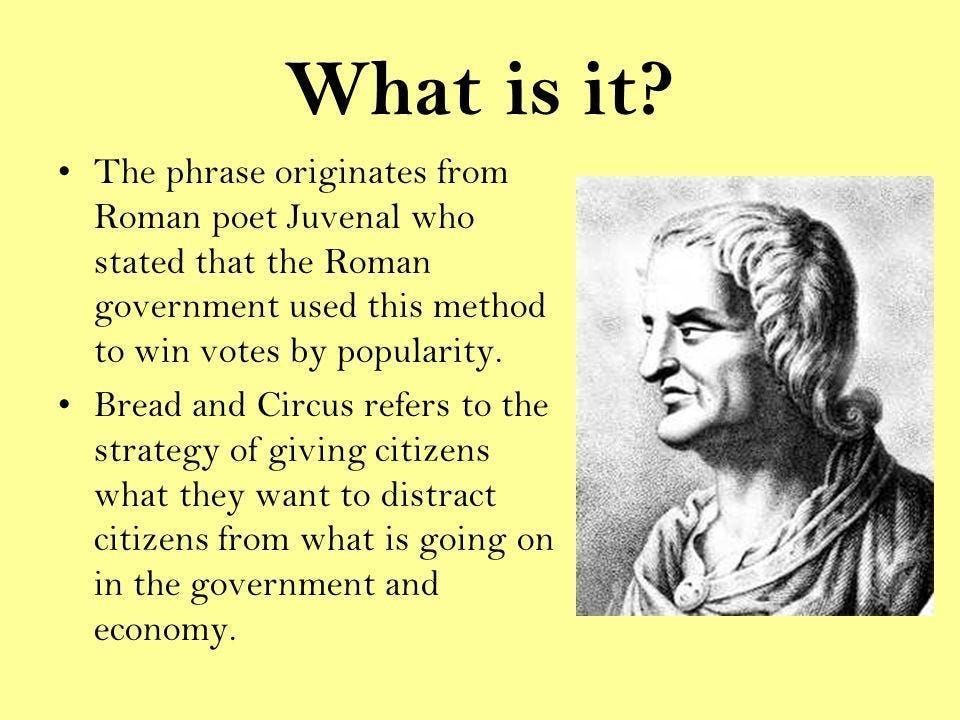 What is it?

• The phrase originates from Roman poet Juvenal who stated that the Roman government used this method to win votes by popularity.
• Bread and Circus refers to the strategy of giving citizens what they want to distract citizens from what is going on in the government and economy.